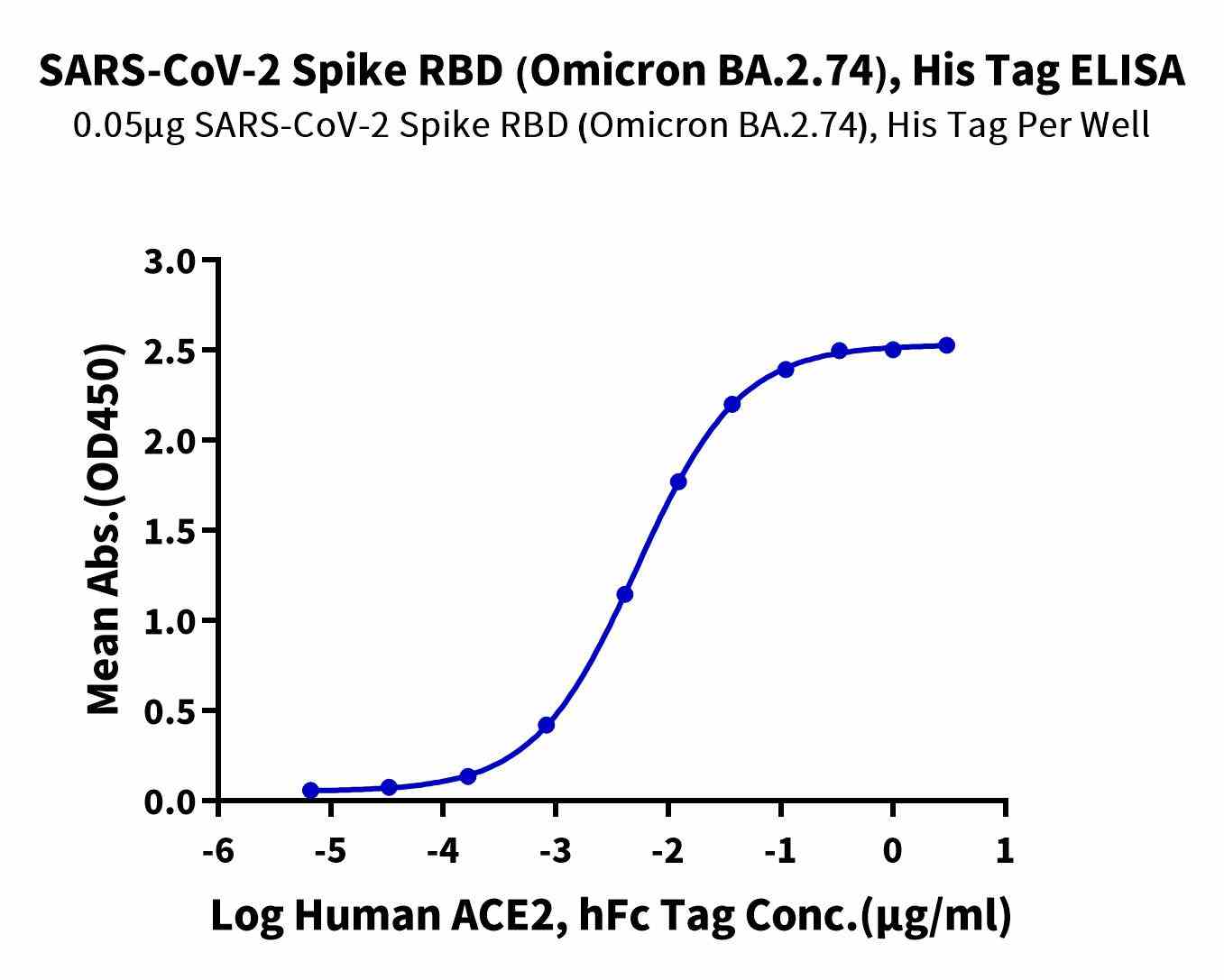 SARS-CoV-2 Spike RBD (Omicron BA.2.74), His Tag ELISA

0.05μg SARS-CoV-2 Spike RBD (Omicron BA.2.74), His Tag Per Well

Mean Abs.(OD450)

3.0
2.5
2.0
1.5
1.0
0.5
0.0

-6
-5
-4
-3
-2
-1
0
1

Log Human ACE2, hFc Tag Conc.(μg/ml)